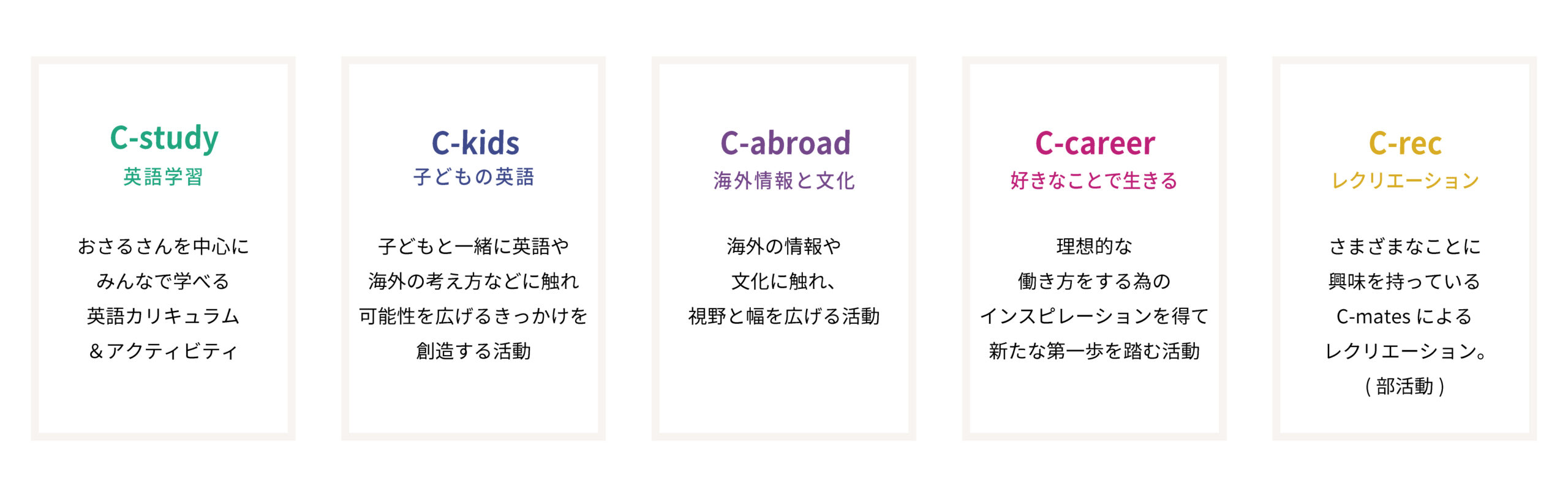 C-study
英語学習

おさるさんを中心に
みんなで学べる
英語カリキュラム
＆アクティビティ

C-kids
子どもの英語

子どもと一緒に英語や
海外の考え方などに触れ
可能性を広げるきっかけを
創造する活動

C-abroad
海外情報と文化

海外の情報や
文化に触れ、
視野と幅を広げる活動

C-career
好きなことで生きる

理想的な
働き方をする為の
インスピレーションを得て
新たな第一歩を踏む活動

C-rec
レクリエーション

さまざまなことに
興味を持っている
C-mates による
レクリエーション。
( 部活動 )